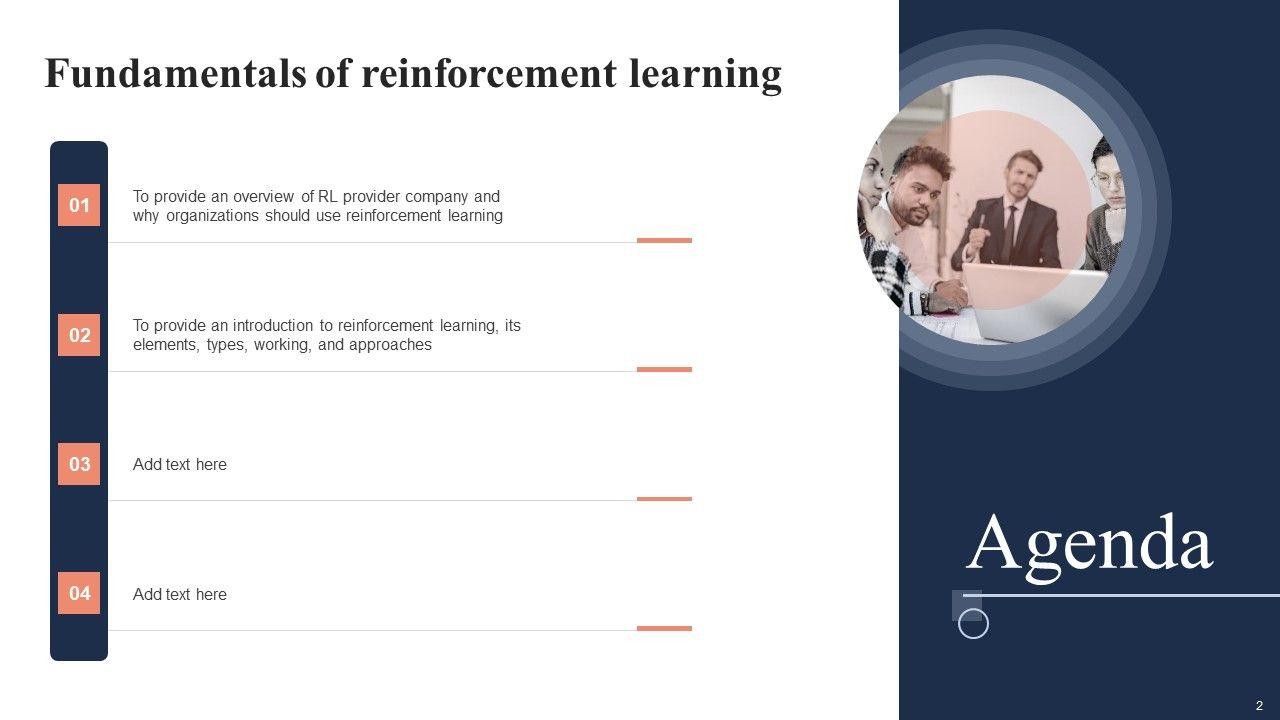 Fundamentals of reinforcement learning

01
To provide an overview of RL provider company and why organizations should use reinforcement learning

02
To provide an introduction to reinforcement learning, its elements, types, working, and approaches

03
Add text here

04
Add text here

Agenda

2